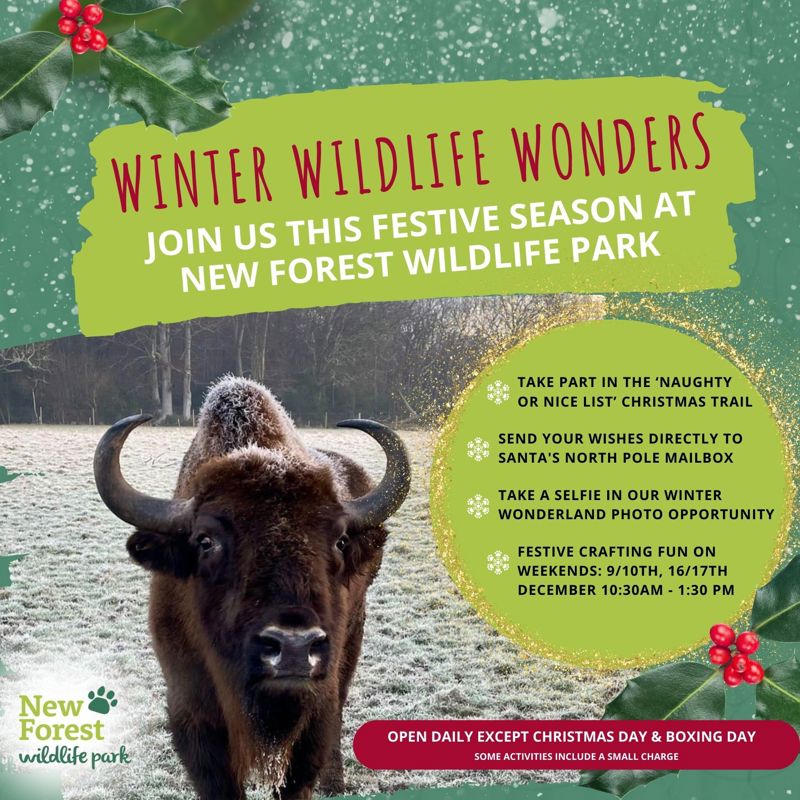 WINTER WILDLIFE WONDERS

JOIN US THIS FESTIVE SEASON AT NEW FOREST WILDLIFE PARK

TAKE PART IN THE 'NAUGHTY OR NICE LIST' CHRISTMAS TRAIL

SEND YOUR WISHES DIRECTLY TO SANTA'S NORTH POLE MAILBOX

TAKE A SELFIE IN OUR WINTER WONDERLAND PHOTO OPPORTUNITY

FESTIVE CRAFTING FUN ON WEEKENDS: 9/10TH, 16/17TH DECEMBER 10:30AM - 1:30 PM

New Forest wildlife park

OPEN DAILY EXCEPT CHRISTMAS DAY & BOXING DAY

SOME ACTIVITIES INCLUDE A SMALL CHARGE